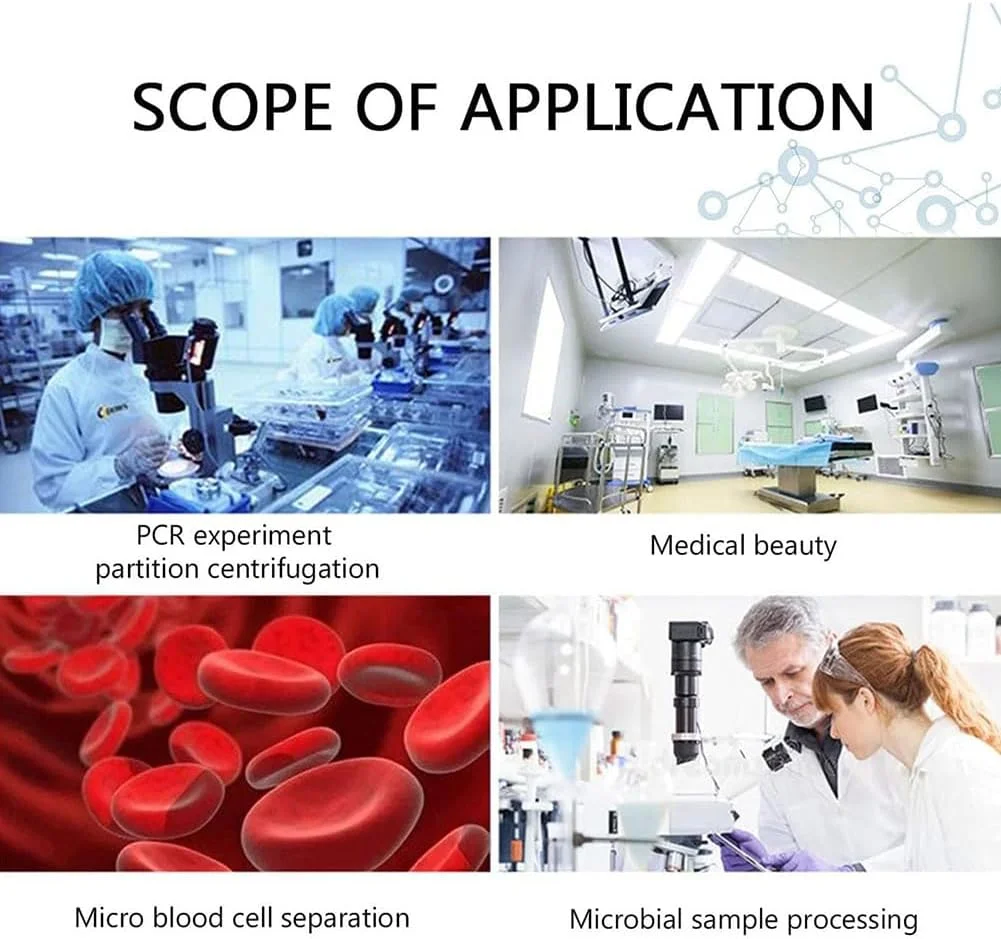 SCOPE OF APPLICATION

PCR experiment
partition centrifugation

Medical beauty

Micro blood cell separation

Microbial sample processing